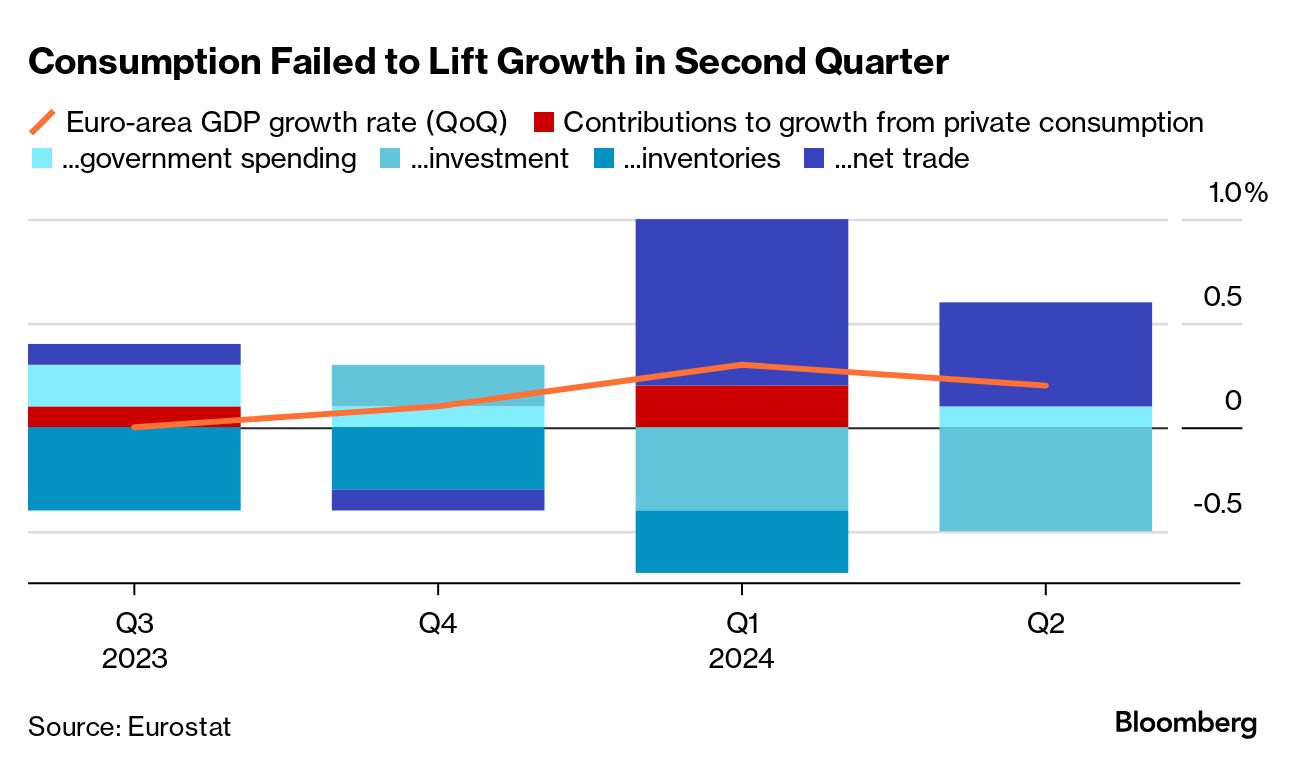 Consumption Failed to Lift Growth in Second Quarter

Euro-area GDP growth rate (QoQ)
Contributions to growth from private consumption
...government spending
...investment
...inventories
...net trade

1.0%
0.5
0
-0.5

Q3
2023
Q4
Q1
2024
Q2

Source: Eurostat
Bloomberg